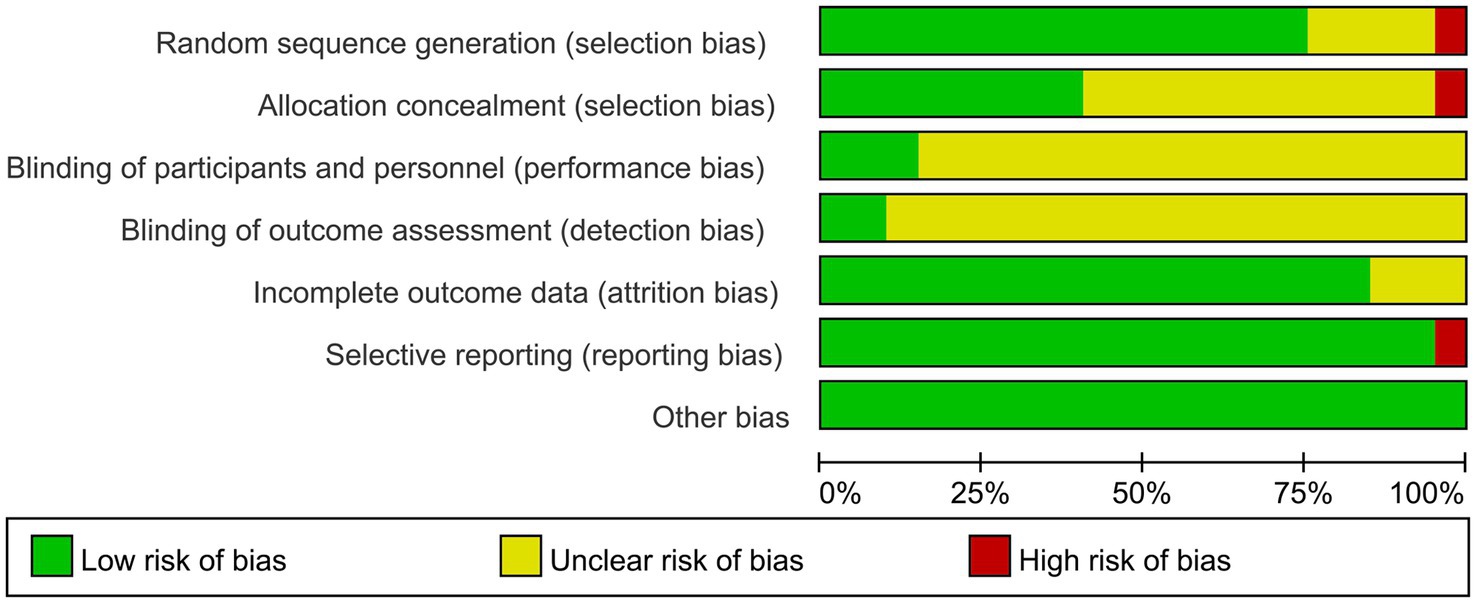 Random sequence generation (selection bias)
Allocation concealment (selection bias)
Blinding of participants and personnel (performance bias)
Blinding of outcome assessment (detection bias)
Incomplete outcome data (attrition bias)
Selective reporting (reporting bias)
Other bias

0% 25% 50% 75% 100%

Low risk of bias
Unclear risk of bias
High risk of bias